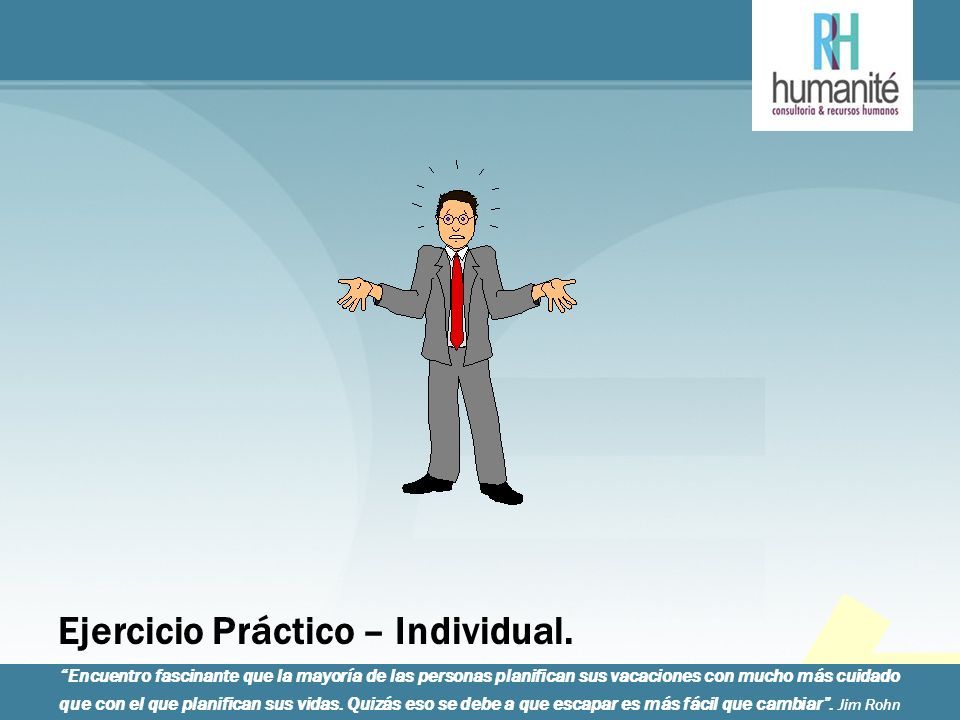 RH
humanité
consultoria & recursos humanos

Ejercicio Práctico – Individual.

"Encuentro fascinante que la mayoría de las personas planifican sus vacaciones con mucho más cuidado que con el que planifican sus vidas. Quizás eso se debe a que escapar es más fácil que cambiar". Jim Rohn